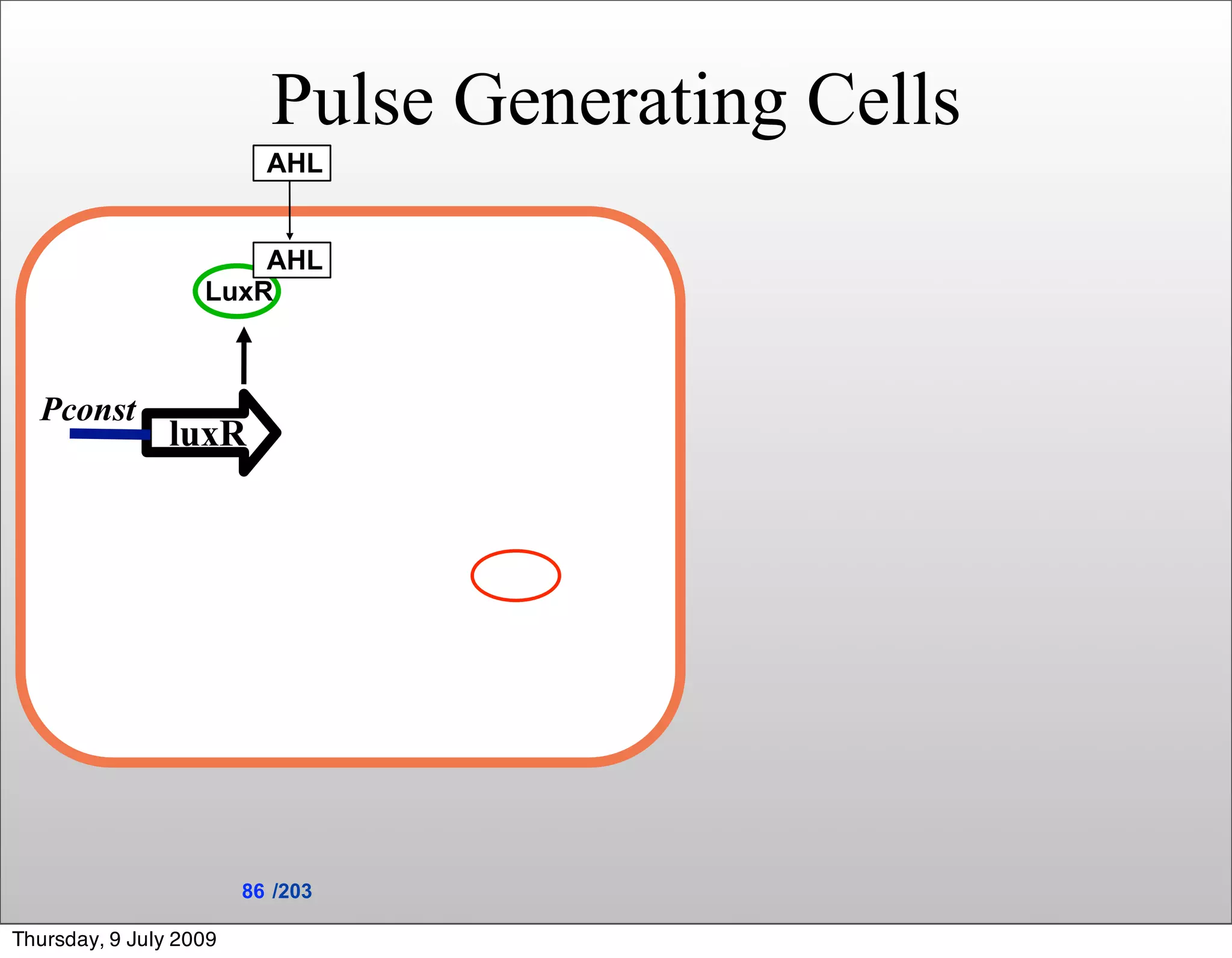 Pulse Generating Cells

AHL

AHL

LuxR

Pconst

luxR

86 /203

Thursday, 9 July 2009